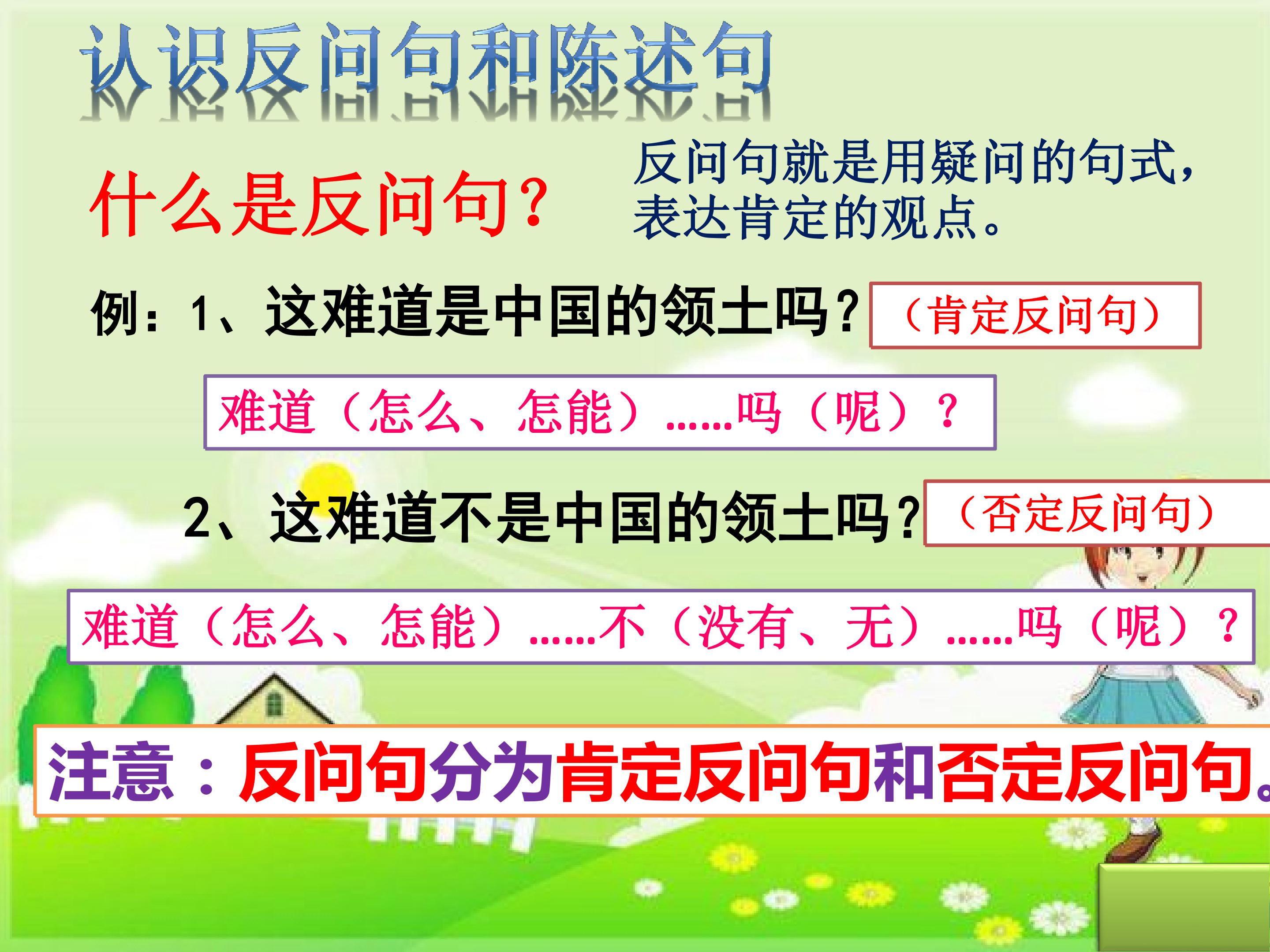 认识反问句和陈述句

什么是反问句？

反问句就是用疑问的句式，表达肯定的观点。

例：1、这难道是中国的领土吗？（肯定反问句）

难道（怎么、怎能）……吗（呢）？

2、这难道不是中国的领土吗？（否定反问句）

难道（怎么、怎能）……不（没有、无）……吗（呢）？

注意：反问句分为肯定反问句和否定反问句。